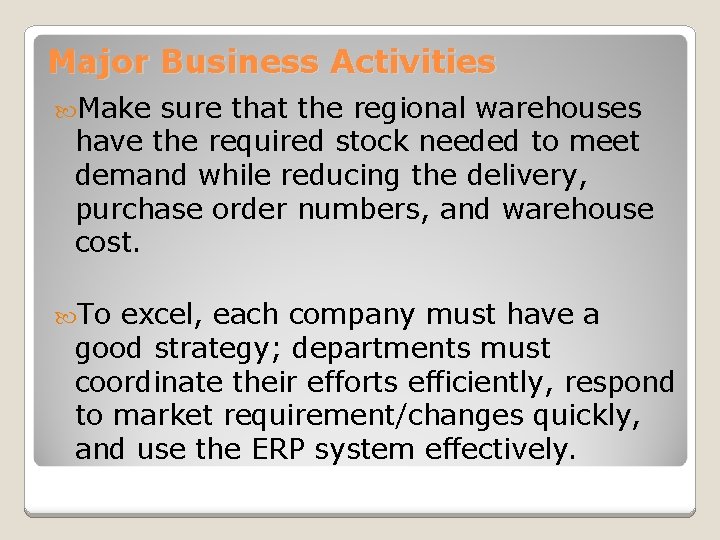 Major Business Activities

Make sure that the regional warehouses have the required stock needed to meet demand while reducing the delivery, purchase order numbers, and warehouse cost.

To excel, each company must have a good strategy; departments must coordinate their efforts efficiently, respond to market requirement/changes quickly, and use the ERP system effectively.